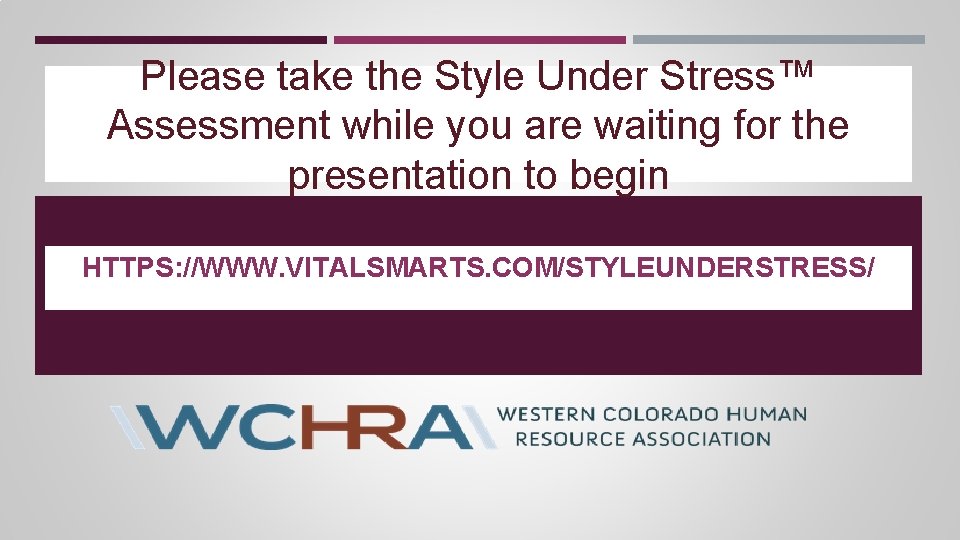 Please take the Style Under Stress™ Assessment while you are waiting for the presentation to begin

HTTPS://WWW.VITALSMARTS.COM/STYLEUNDERSTRESS/

WCHRA WESTERN COLORADO HUMAN RESOURCE ASSOCIATION